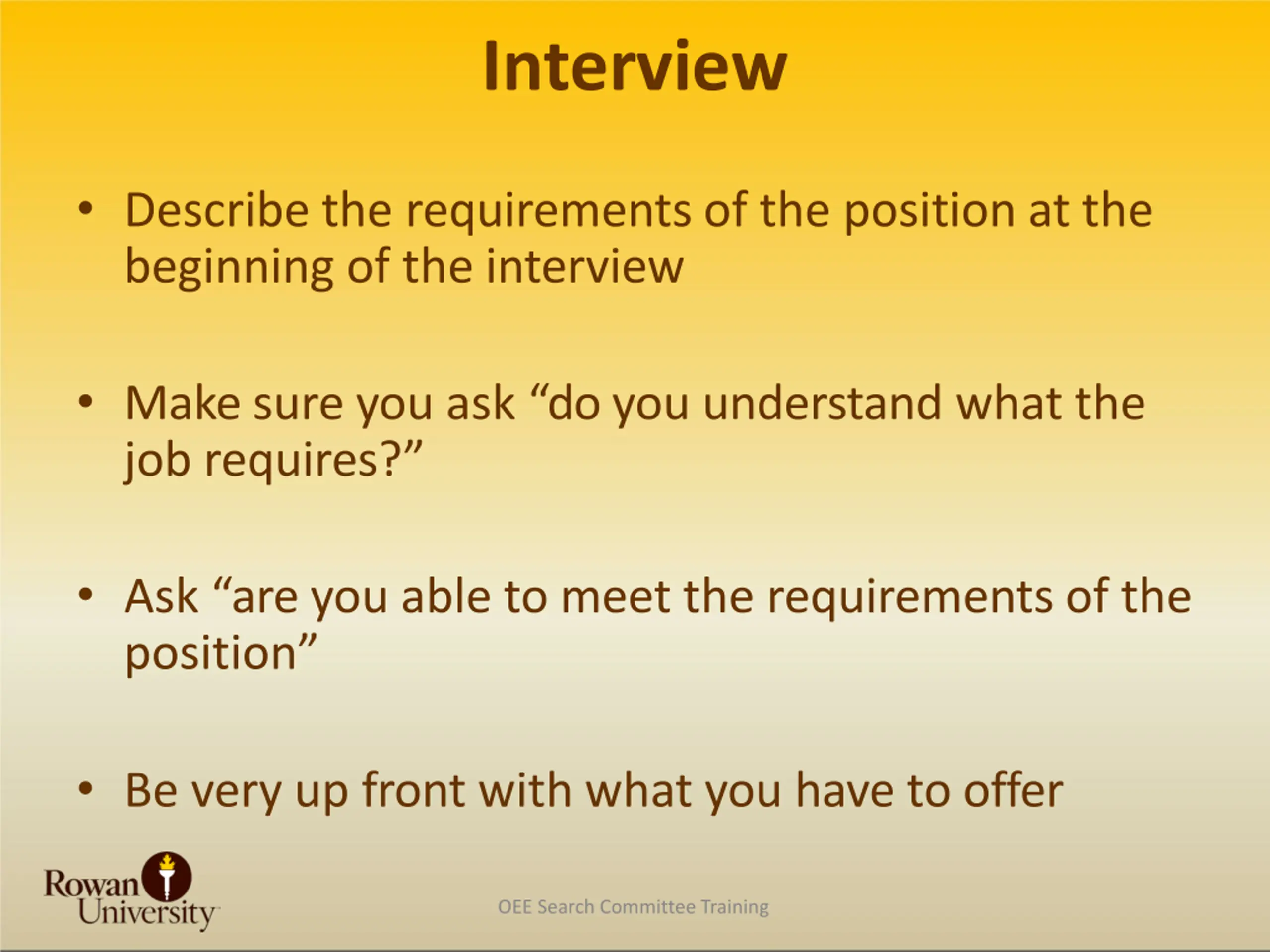 Interview

• Describe the requirements of the position at the beginning of the interview

• Make sure you ask “do you understand what the job requires?”

• Ask “are you able to meet the requirements of the position”

• Be very up front with what you have to offer

Rowan University

OEE Search Committee Training